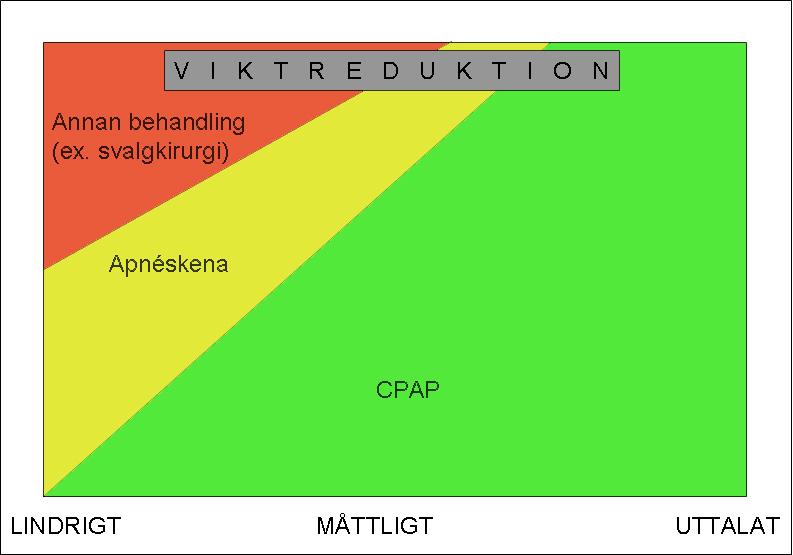 V I K T R E D U K T I O N

Annan behandling
(ex. svalgkirurgi)

Apnéskena

CPAP

LINDRIGT

MÅTTLIGT

UTTALAT